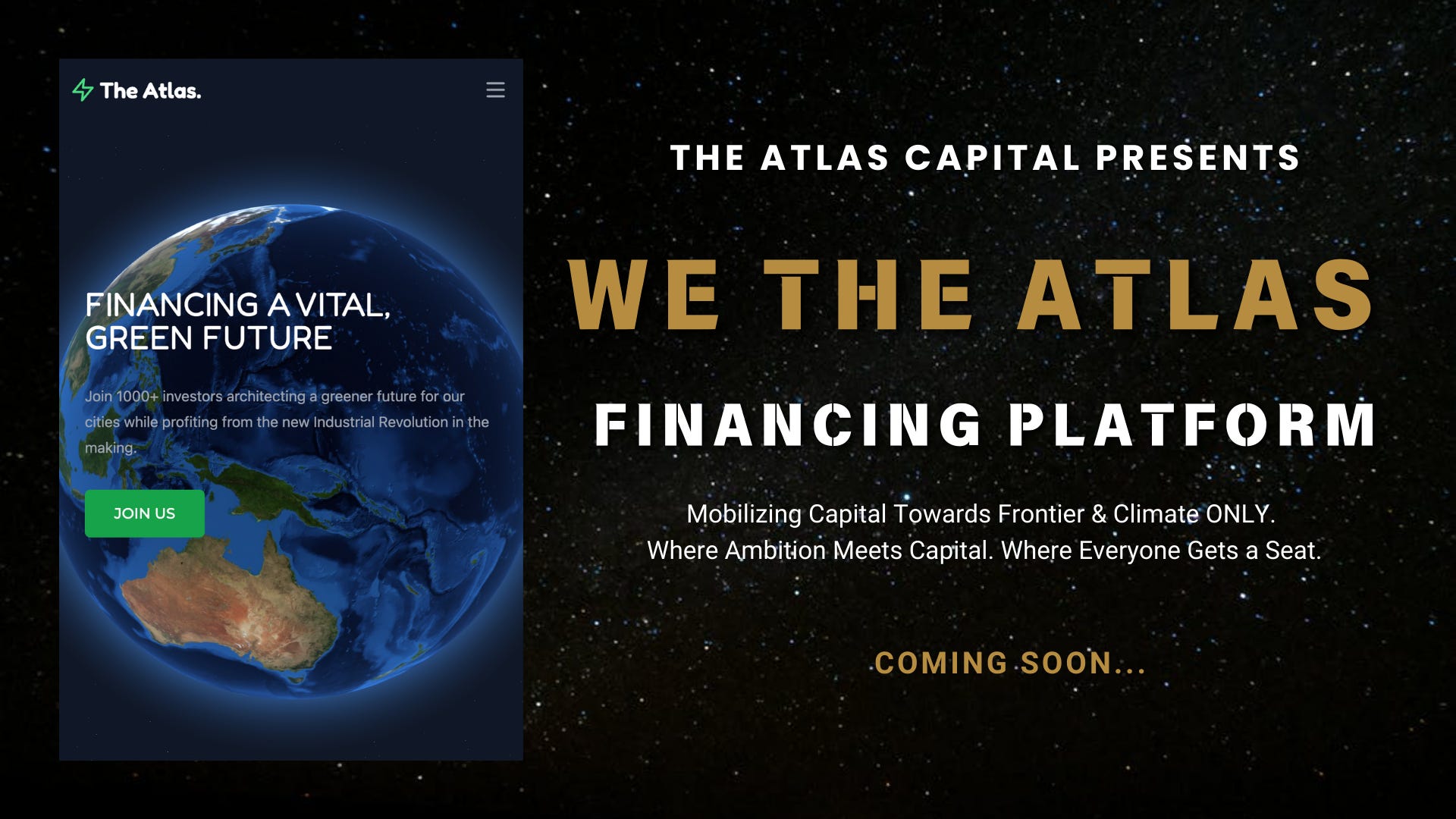 The Atlas.

FINANCING A VITAL, GREEN FUTURE

Join 1000+ investors architecting a greener future for our cities while profiting from the new Industrial Revolution in the making.

JOIN US

THE ATLAS CAPITAL PRESENTS

WE THE ATLAS

FINANCING PLATFORM

Mobilizing Capital Towards Frontier & Climate ONLY.
Where Ambition Meets Capital. Where Everyone Gets a Seat.

COMING SOON...